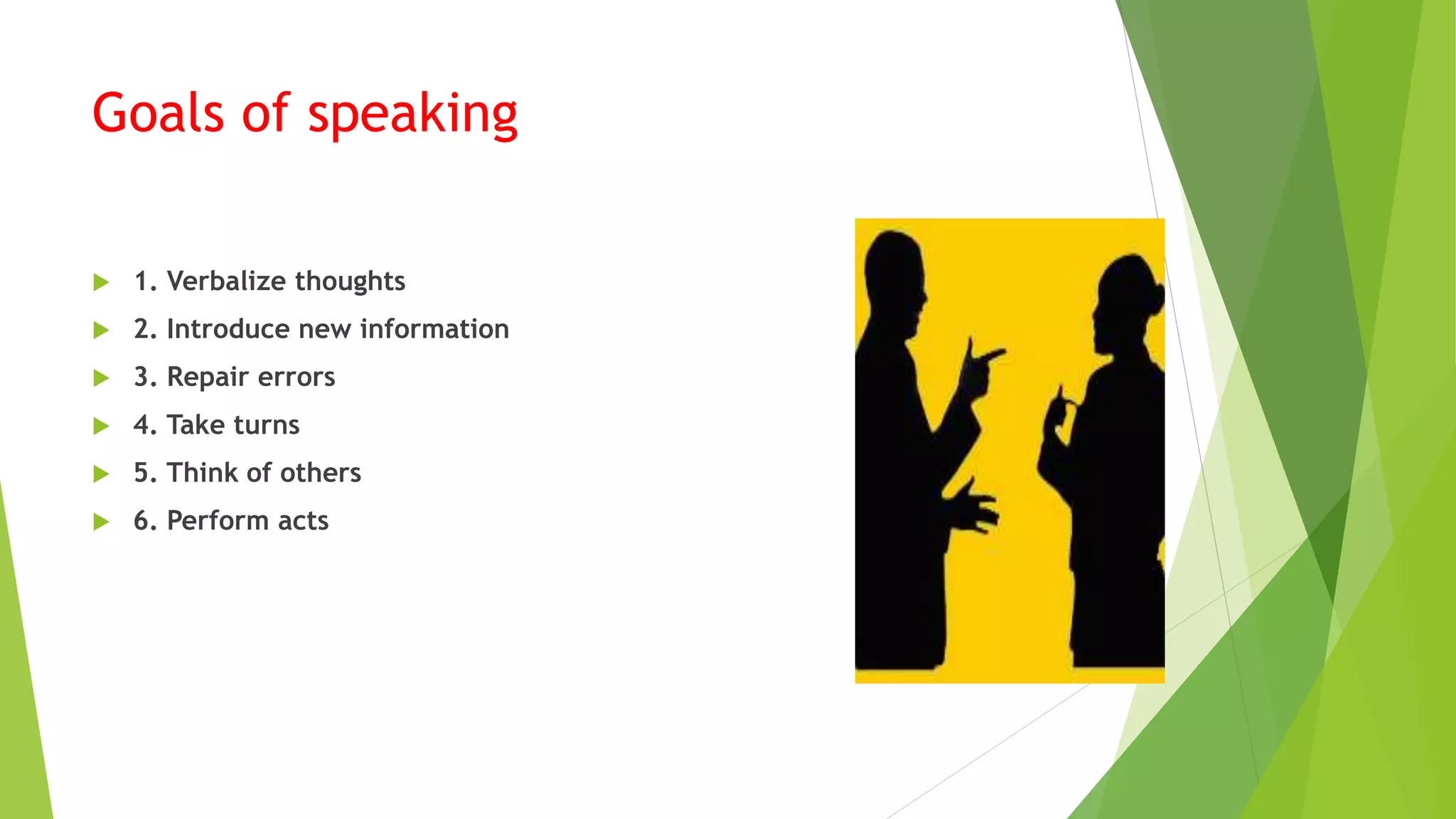 Goals of speaking

1. Verbalize thoughts
2. Introduce new information
3. Repair errors
4. Take turns
5. Think of others
6. Perform acts